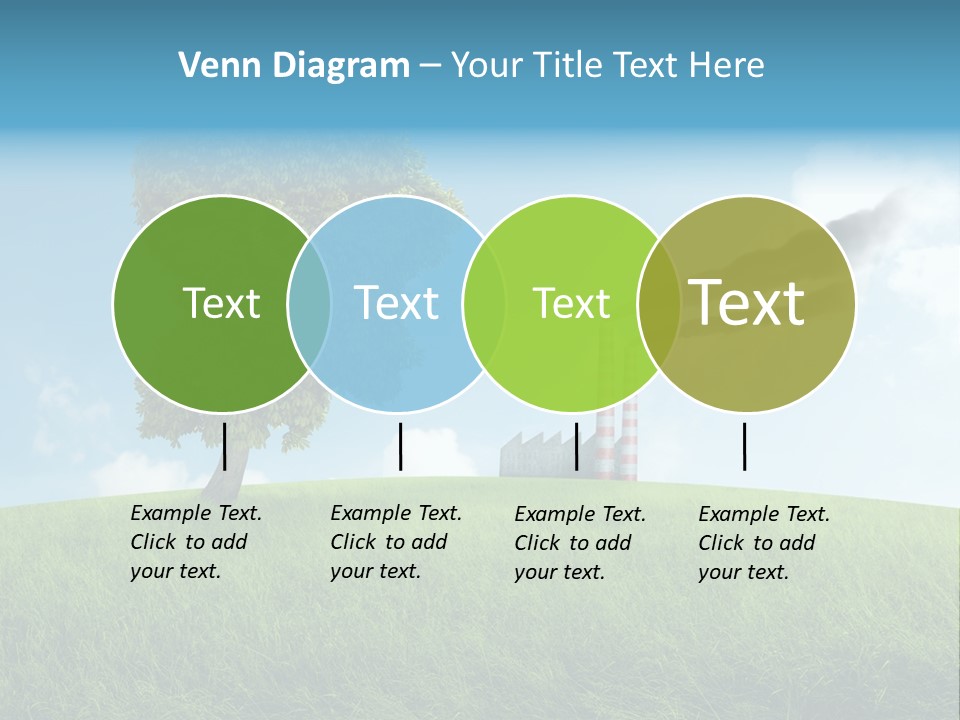 Venn Diagram – Your Title Text Here

Text

Text

Text

Text

Example Text. Click to add your text.

Example Text. Click to add your text.

Example Text. Click to add your text.

Example Text. Click to add your text.